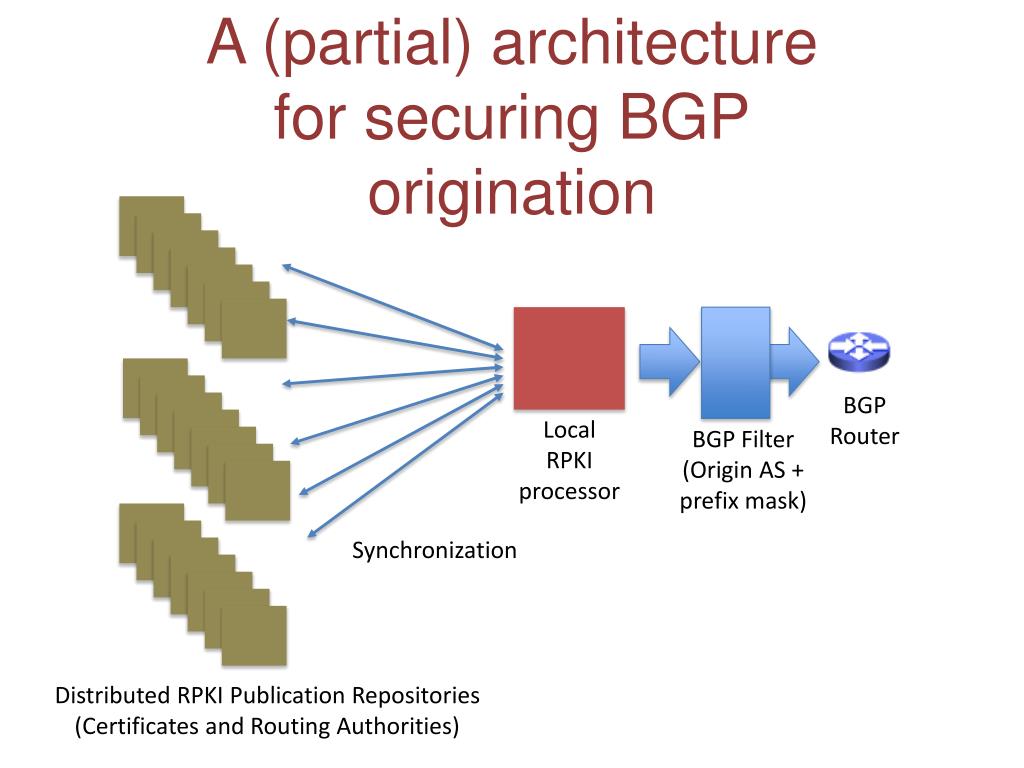 A (partial) architecture for securing BGP origination

Local RPKI processor

BGP Filter (Origin AS + prefix mask)

BGP Router

Synchronization

Distributed RPKI Publication Repositories (Certificates and Routing Authorities)